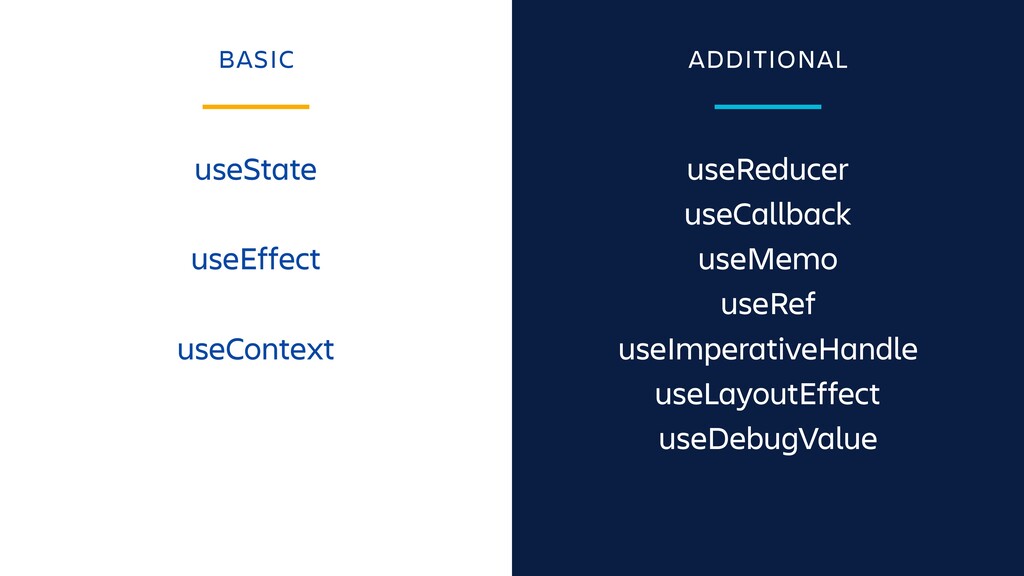 BASIC

useState

useEffect

useContext

ADDITIONAL

useReducer
useCallback
useMemo
useRef
useImperativeHandle
useLayoutEffect
useDebugValue